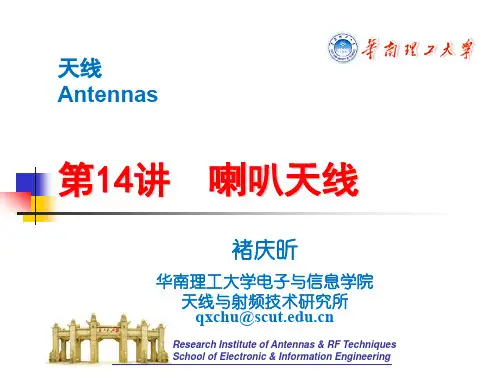 華南理工大學

天线
Antennas

第14讲 喇叭天线

褚庆昕

华南理工大学电子与信息学院
天线与射频技术研究所
qxchu@scut.edu.cn

Research Institute of Antennas & RF Techniques
School of Electronic & Information Engineering